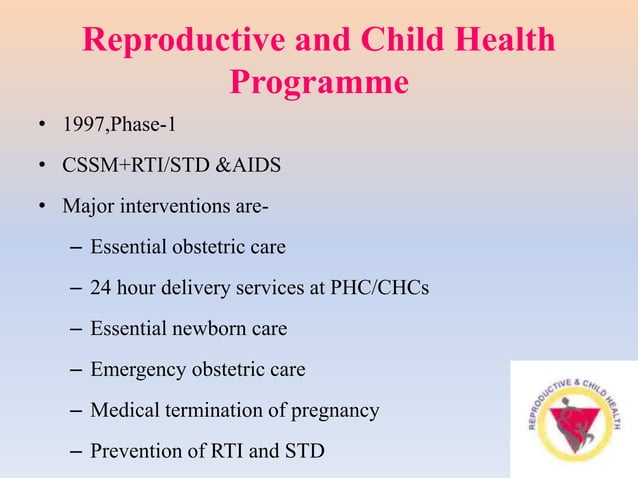 Reproductive and Child Health Programme

• 1997,Phase-1

• CSSM+RTI/STD &AIDS

• Major interventions are-

– Essential obstetric care

– 24 hour delivery services at PHC/CHCs

– Essential newborn care

– Emergency obstetric care

– Medical termination of pregnancy

– Prevention of RTI and STD

REPRODUCTIVE & CHILD HEALTH